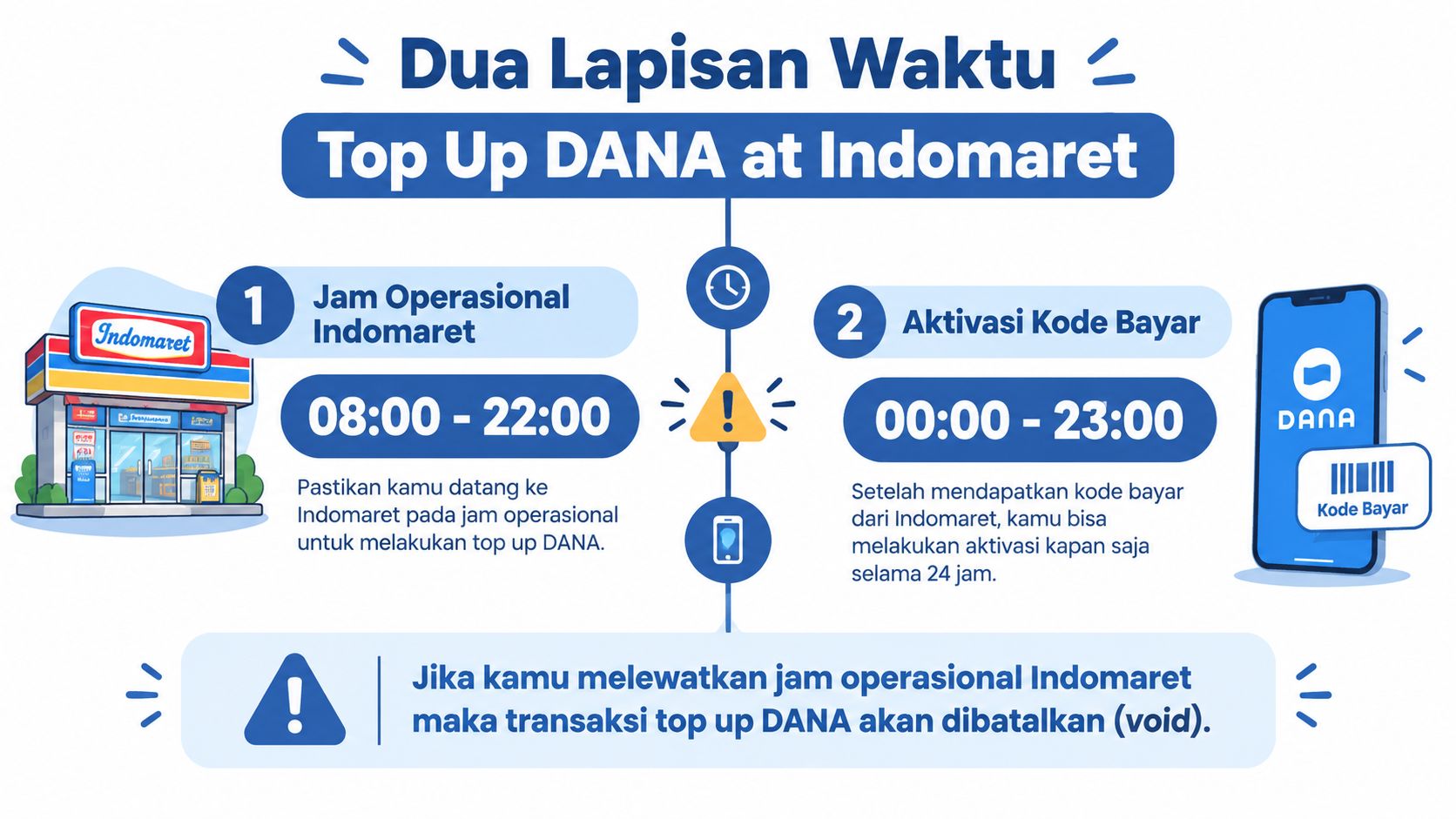 Dua Lapisan Waktu

Top Up DANA at Indomaret

Indomaret

1 Jam Operasional Indomaret

08:00 - 22:00

Pastikan kamu datang ke Indomaret pada jam operasional untuk melakukan top up DANA.

2 Aktivasi Kode Bayar

00:00 - 23:00

Setelah mendapatkan kode bayar dari Indomaret, kamu bisa melakukan aktivasi kapan saja selama 24 jam.

DANA

Kode Bayar

Jika kamu melewatkan jam operasional Indomaret maka transaksi top up DANA akan dibatalkan (void).